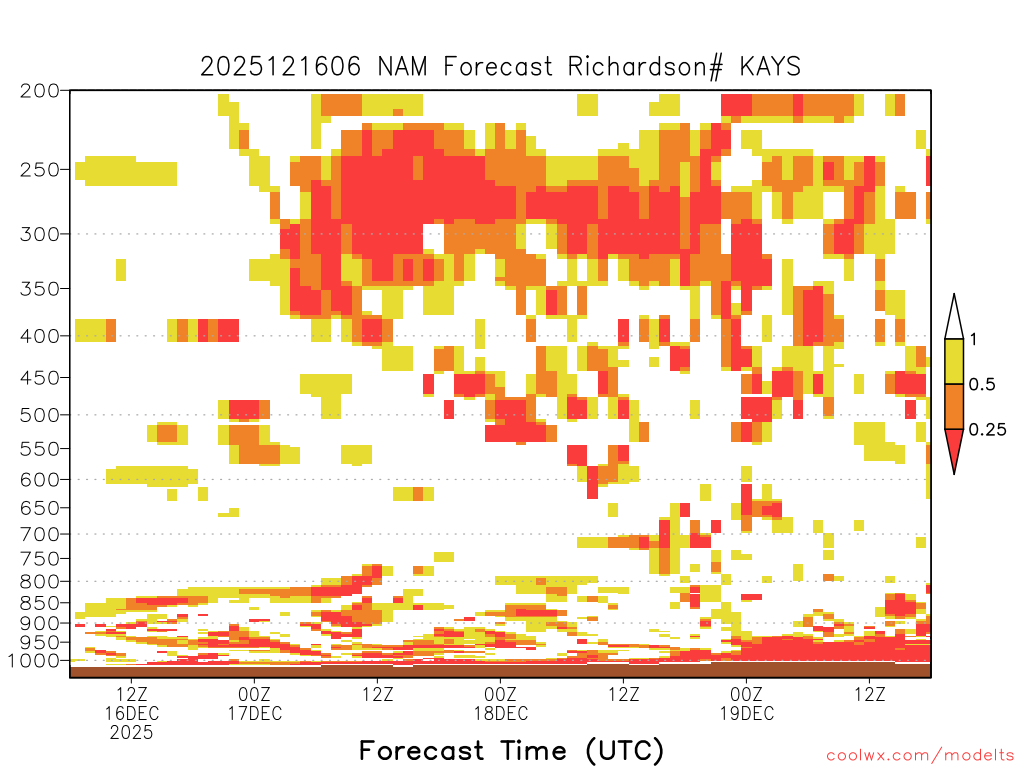 2025121606 NAM Forecast Richardson# KAYS

200
250
300
350
400
450
500
550
600
650
700
750
800
850
900
950
1000

1
0.5
0.25

12Z
16DEC
2025
00Z
17DEC
12Z
00Z
18DEC
12Z
00Z
19DEC
12Z

Forecast Time (UTC)

coolwx.com/modelts